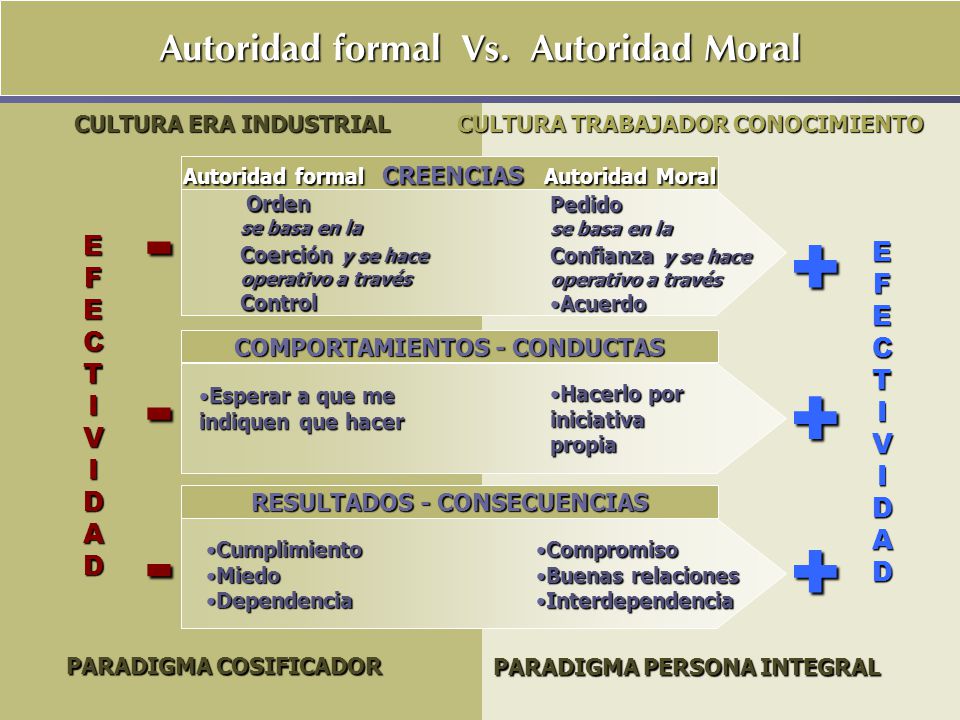 Autoridad formal Vs. Autoridad Moral

CULTURA ERA INDUSTRIAL

CULTURA TRABAJADOR CONOCIMIENTO

EFECTIVIDAD

-

Autoridad formal CREENCIAS Autoridad Moral

Orden
se basa en la
Coerción y se hace
operativo a través
Control

Pedido
se basa en la
Confianza y se hace
operativo a través
•Acuerdo

+

EFECTIVIDAD

COMPORTAMIENTOS - CONDUCTAS

-

•Esperar a que me indiquen que hacer

•Hacerlo por iniciativa propia

+

RESULTADOS - CONSECUENCIAS

-

•Cumplimiento
•Miedo
•Dependencia

•Compromiso
•Buenas relaciones
•Interdependencia

+

PARADIGMA COSIFICADOR

PARADIGMA PERSONA INTEGRAL